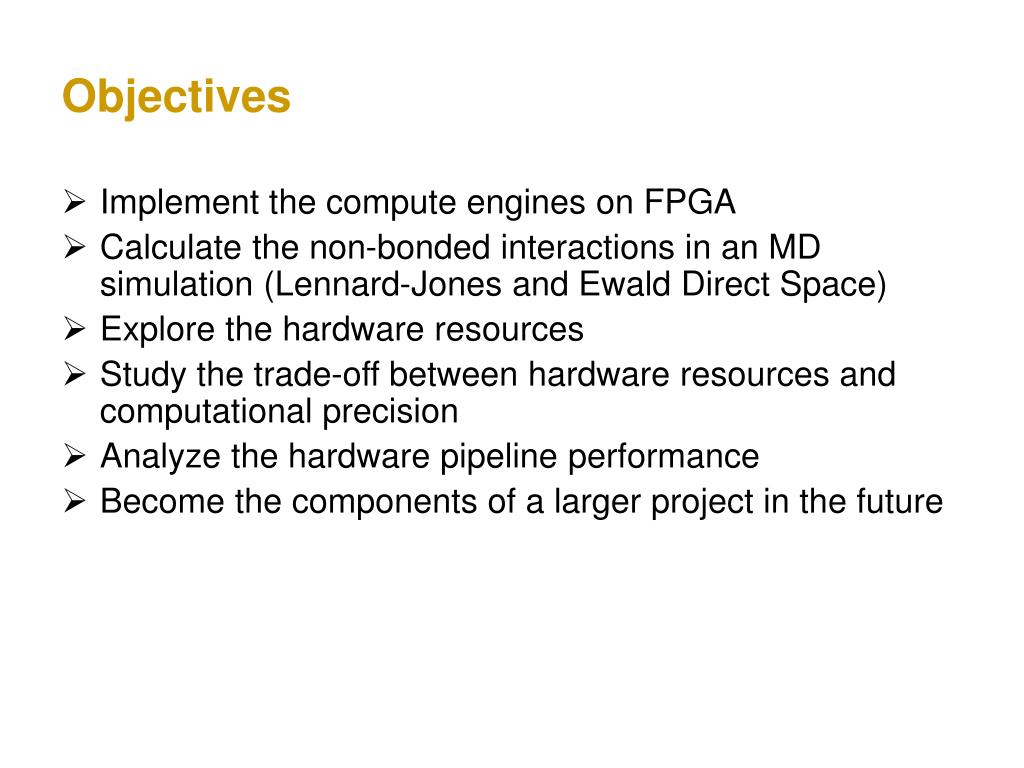 Objectives

➢ Implement the compute engines on FPGA
➢ Calculate the non-bonded interactions in an MD simulation (Lennard-Jones and Ewald Direct Space)
➢ Explore the hardware resources
➢ Study the trade-off between hardware resources and computational precision
➢ Analyze the hardware pipeline performance
➢ Become the components of a larger project in the future